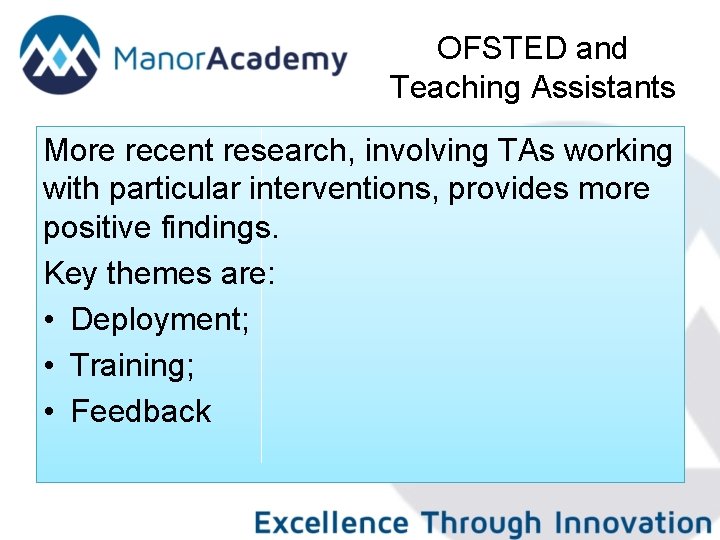 ManorAcademy

OFSTED and Teaching Assistants

More recent research, involving TAs working with particular interventions, provides more positive findings.

Key themes are:

• Deployment;
• Training;
• Feedback

Excellence Through Innovation